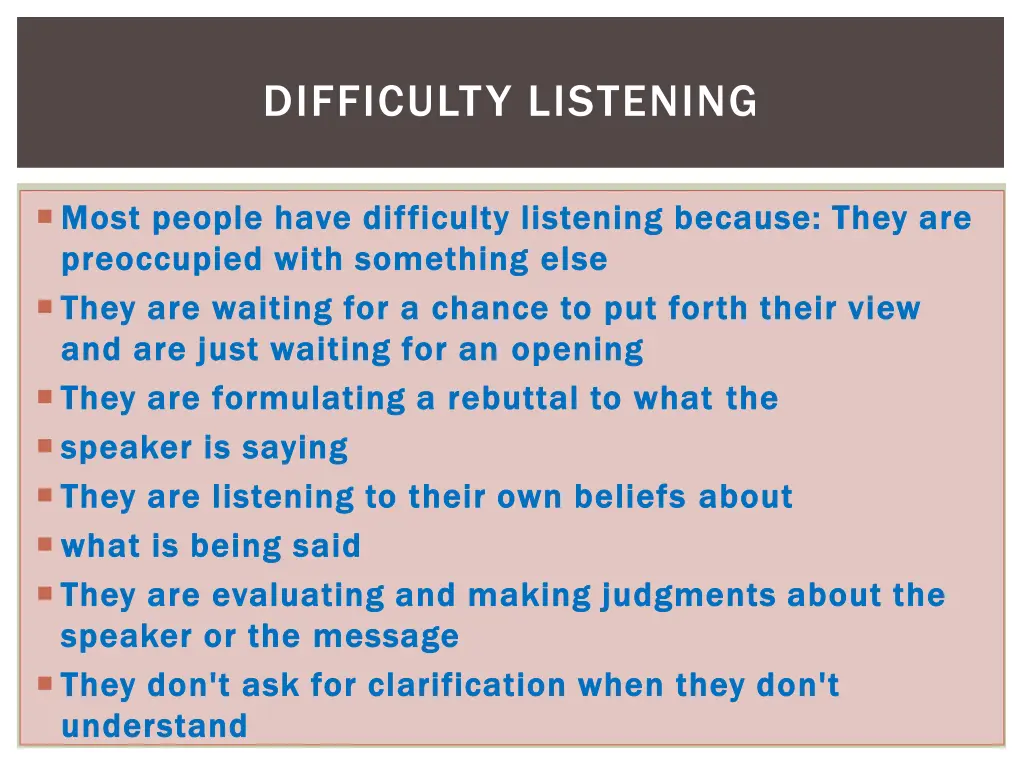 DIFFICULTY LISTENING

Most people have difficulty listening because: They are preoccupied with something else

They are waiting for a chance to put forth their view and are just waiting for an opening

They are formulating a rebuttal to what the

speaker is saying

They are listening to their own beliefs about

what is being said

They are evaluating and making judgments about the speaker or the message

They don't ask for clarification when they don't understand